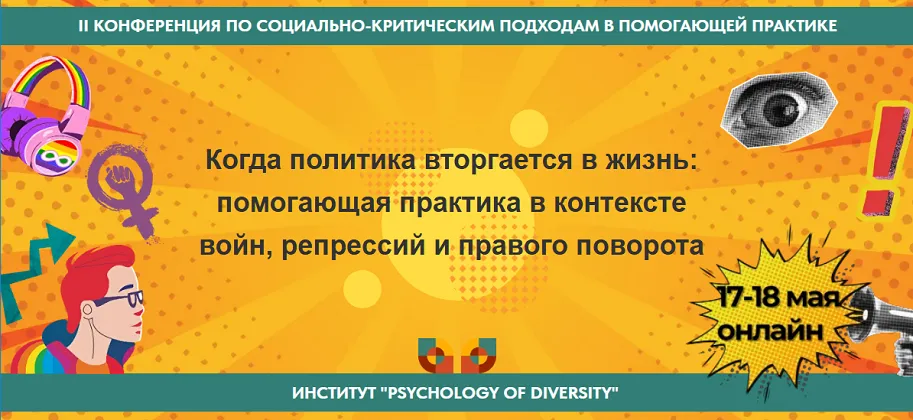 II КОНФЕРЕНЦИЯ ПО СОЦИАЛЬНО-КРИТИЧЕСКИМ ПОДХОДАМ В ПОМОГАЮЩЕЙ ПРАКТИКЕ

Когда политика вторгается в жизнь: помогающая практика в контексте войн, репрессий и правого поворота

17-18 мая онлайн

ИНСТИТУТ "PSYCHOLOGY OF DIVERSITY"